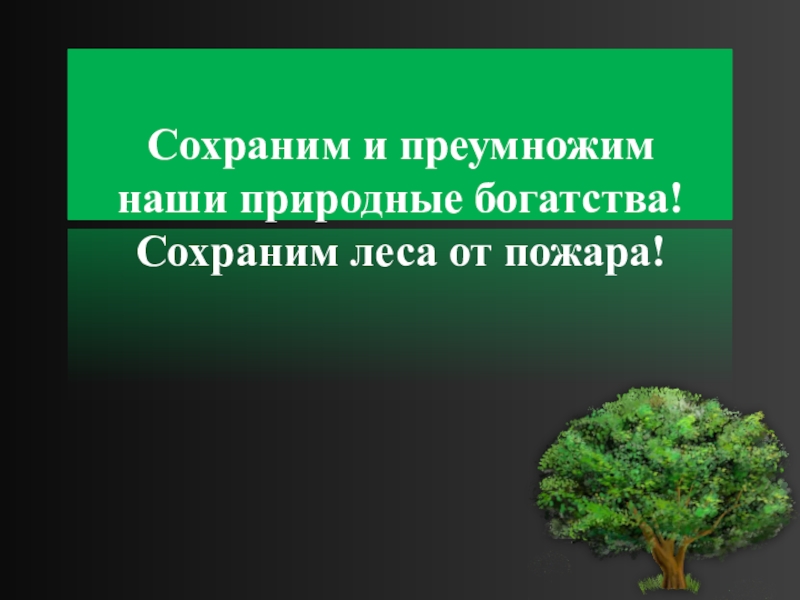 Сохраним и преумножим наши природные богатства! Сохраним леса от пожара!